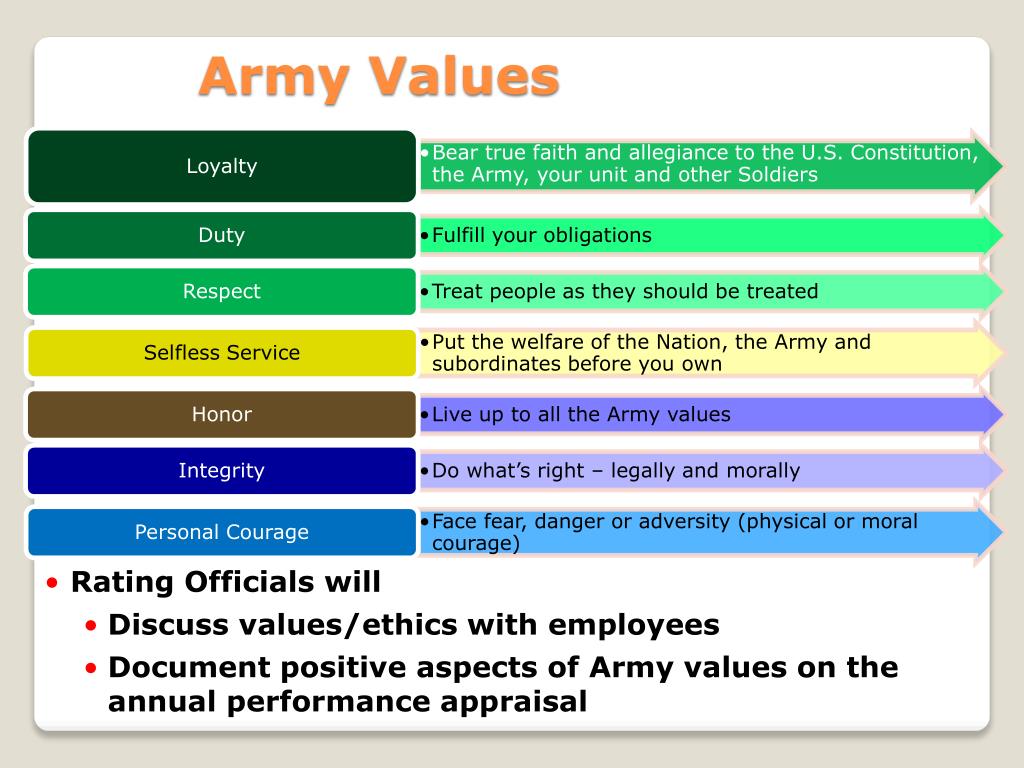 Army Values

Loyalty

• Bear true faith and allegiance to the U.S. Constitution, the Army, your unit and other Soldiers

Duty

• Fulfill your obligations

Respect

• Treat people as they should be treated

Selfless Service

• Put the welfare of the Nation, the Army and subordinates before you own

Honor

• Live up to all the Army values

Integrity

• Do what's right – legally and morally

Personal Courage

• Face fear, danger or adversity (physical or moral courage)

• Rating Officials will
• Discuss values/ethics with employees
• Document positive aspects of Army values on the annual performance appraisal